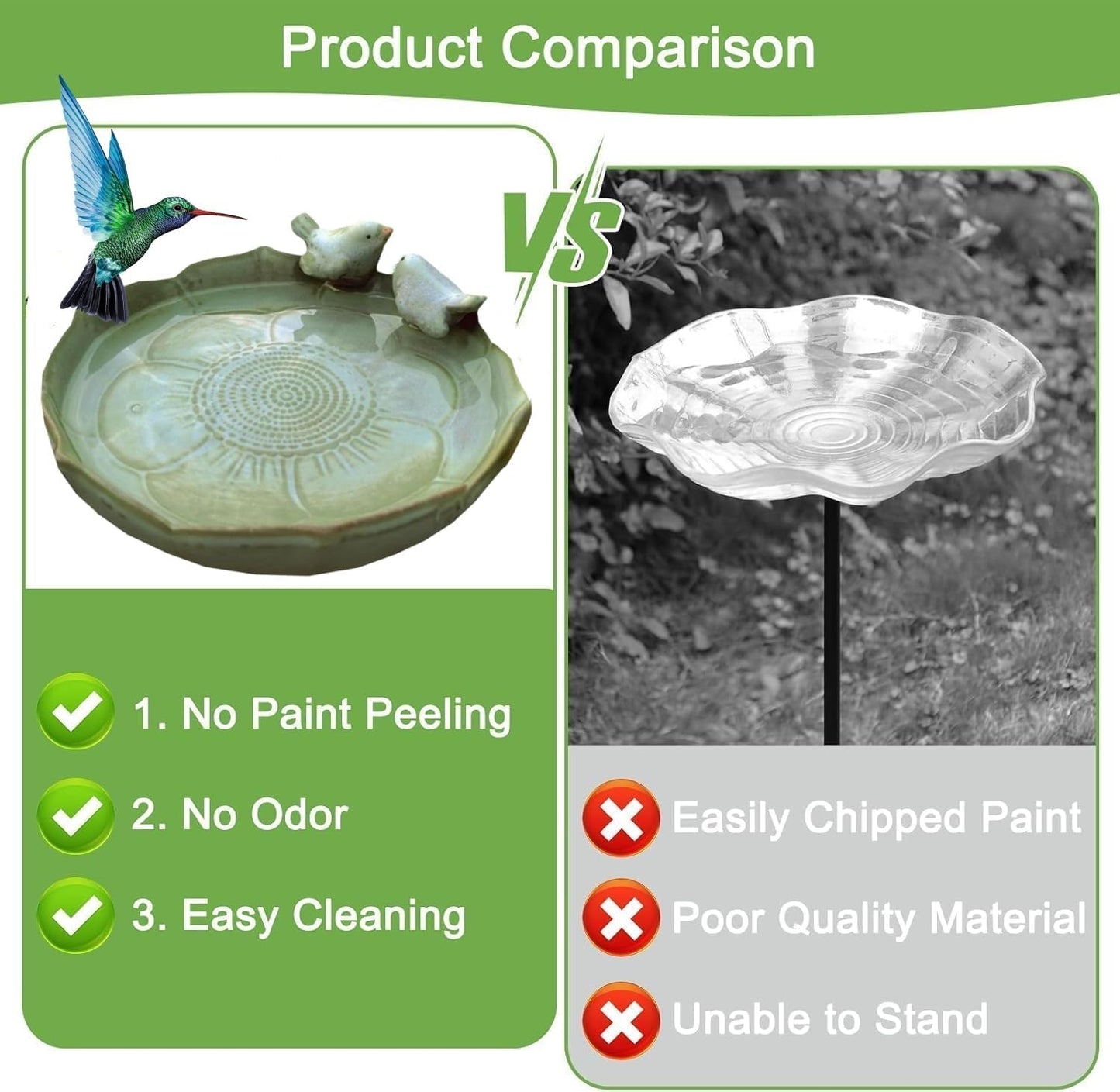 Product Comparison

VS

1. No Paint Peeling

2. No Odor

3. Easy Cleaning

Easily Chipped Paint

Poor Quality Material

Unable to Stand